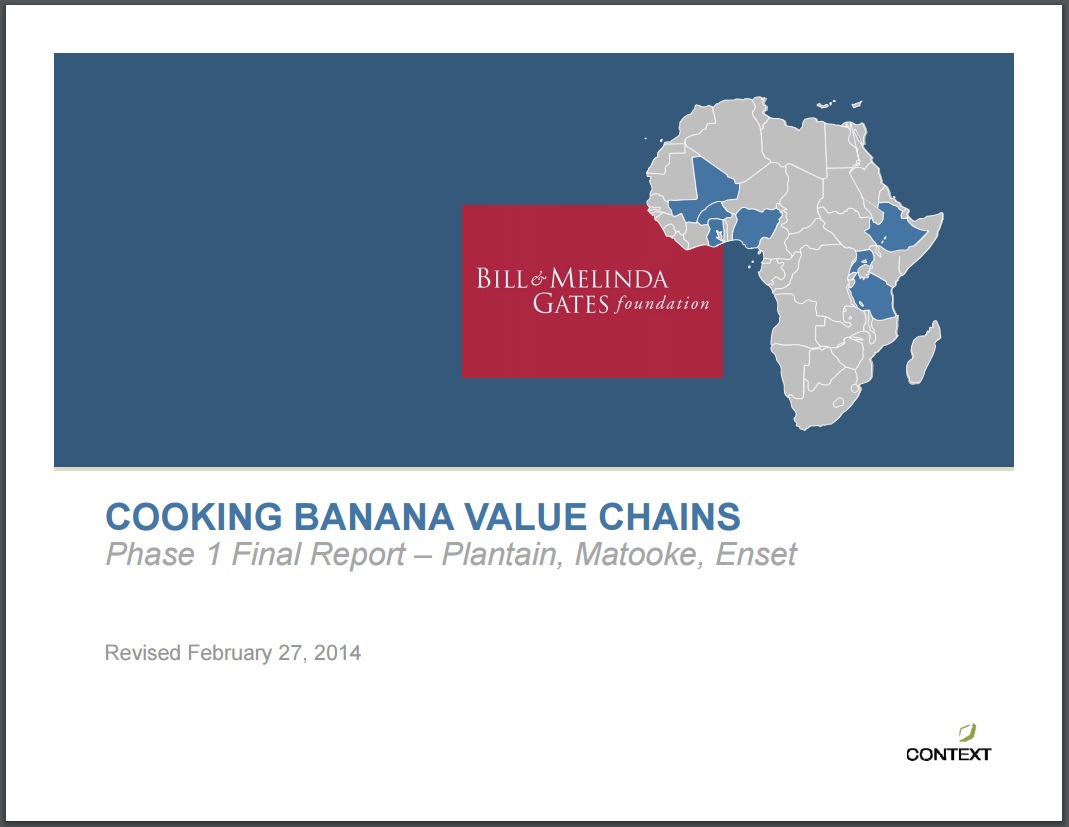 BILL & MELINDA GATES foundation

COOKING BANANA VALUE CHAINS

Phase 1 Final Report – Plantain, Matooke, Enset

Revised February 27, 2014

CONTEXT